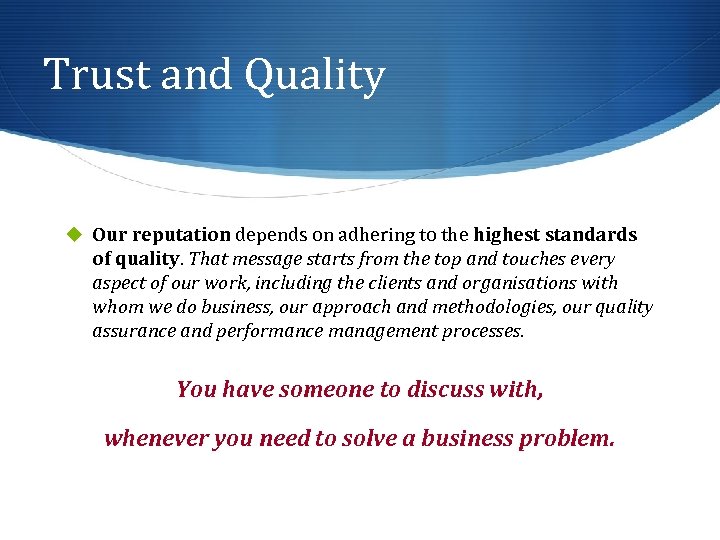 Trust and Quality

Our reputation depends on adhering to the highest standards of quality. That message starts from the top and touches every aspect of our work, including the clients and organisations with whom we do business, our approach and methodologies, our quality assurance and performance management processes.

You have someone to discuss with,

whenever you need to solve a business problem.